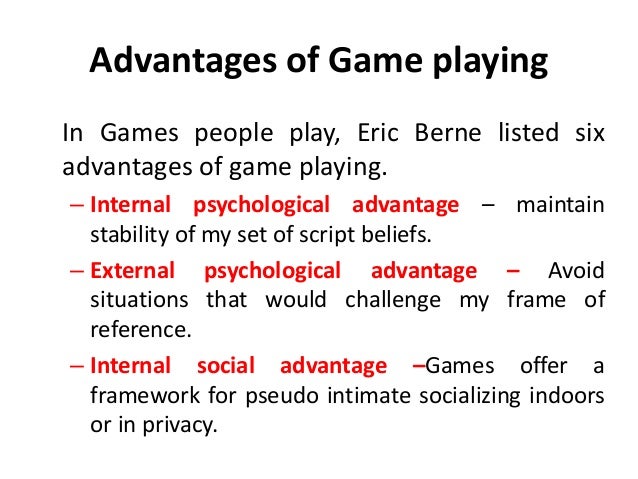 Advantages of Game playing

In Games people play, Eric Berne listed six advantages of game playing.

– Internal psychological advantage – maintain stability of my set of script beliefs.

– External psychological advantage – Avoid situations that would challenge my frame of reference.

– Internal social advantage –Games offer a framework for pseudo intimate socializing indoors or in privacy.